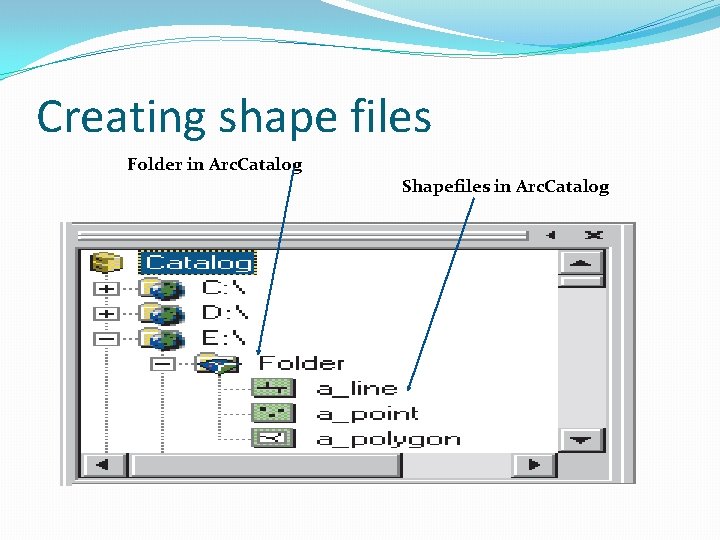 Creating shape files

Folder in ArcCatalog

Shapefiles in ArcCatalog

Catalog
C:\
D:\
E:\
Folder
a_line
a_point
a_polygon